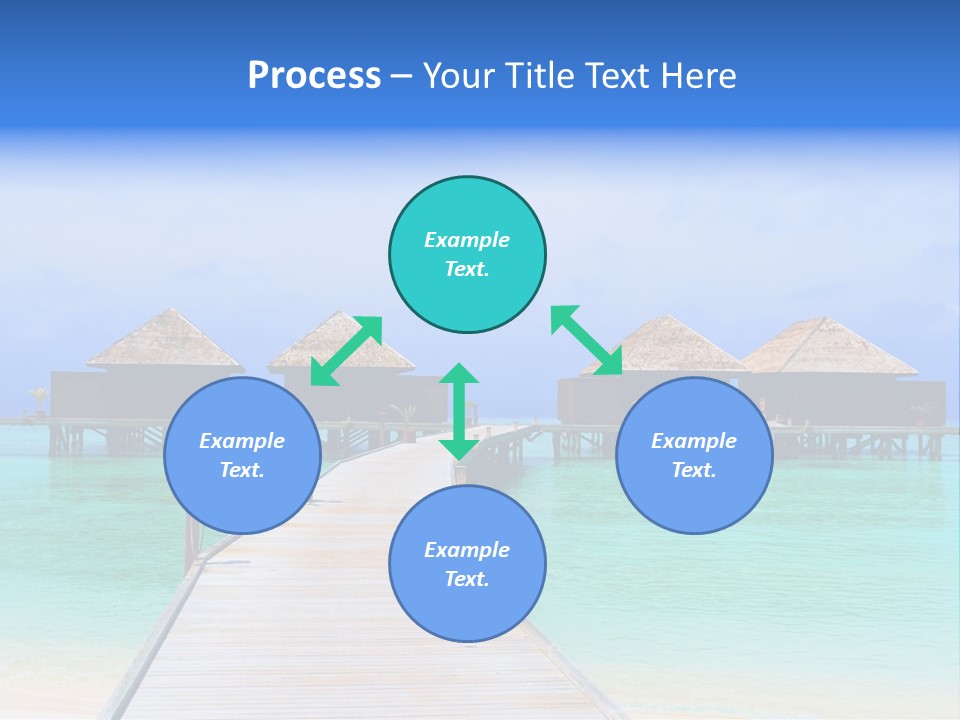 Process – Your Title Text Here

Example Text.

Example Text.

Example Text.

Example Text.